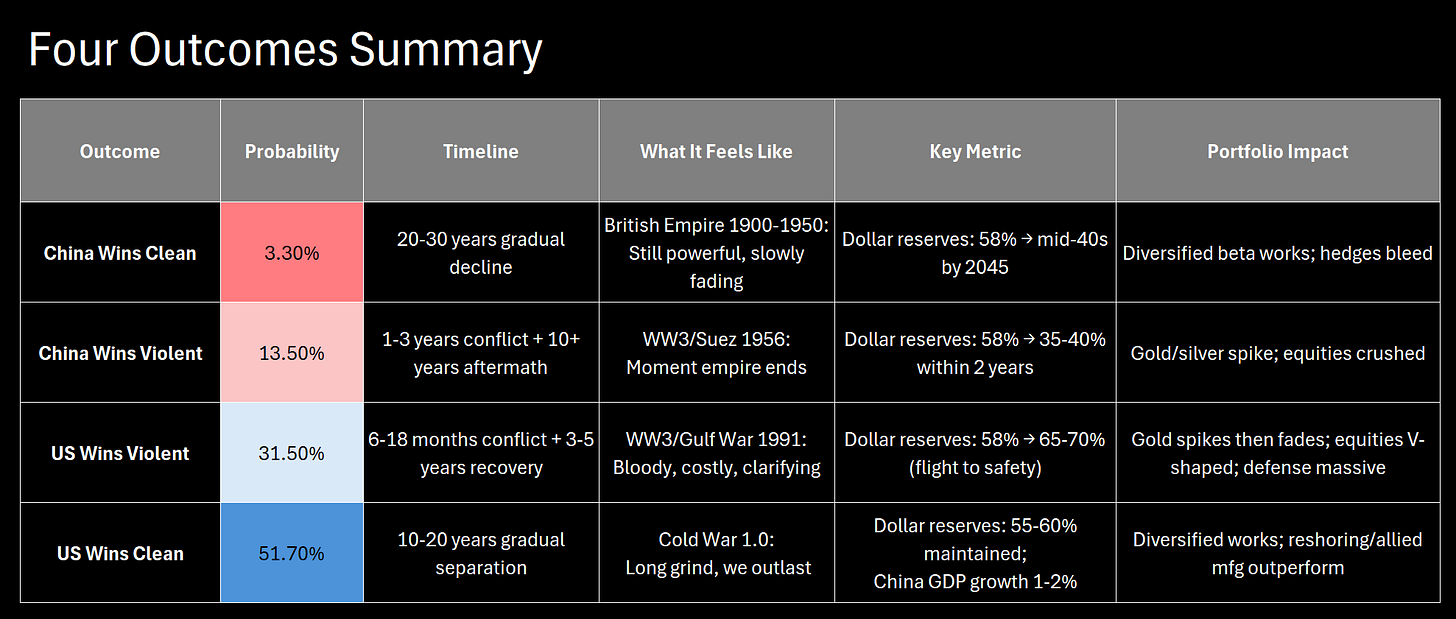 Four Outcomes Summary

| Outcome | Probability | Timeline | What It Feels Like | Key Metric | Portfolio Impact |
|---|---|---|---|---|---|
| China Wins Clean | 3.30% | 20-30 years gradual decline | British Empire 1900-1950: Still powerful, slowly fading | Dollar reserves: 58% → mid-40s by 2045 | Diversified beta works; hedges bleed |
| China Wins Violent | 13.50% | 1-3 years conflict + 10+ years aftermath | WW3/Suez 1956: Moment empire ends | Dollar reserves: 58% → 35-40% within 2 years | Gold/silver spike; equities crushed |
| US Wins Violent | 31.50% | 6-18 months conflict + 3-5 years recovery | WW3/Gulf War 1991: Bloody, costly, clarifying | Dollar reserves: 58% → 65-70% (flight to safety) | Gold spikes then fades; equities V-shaped; defense massive |
| US Wins Clean | 51.70% | 10-20 years gradual separation | Cold War 1.0: Long grind, we outlast | Dollar reserves: 55-60% maintained; China GDP growth 1-2% | Diversified works; reshoring/allied mfg outperform |